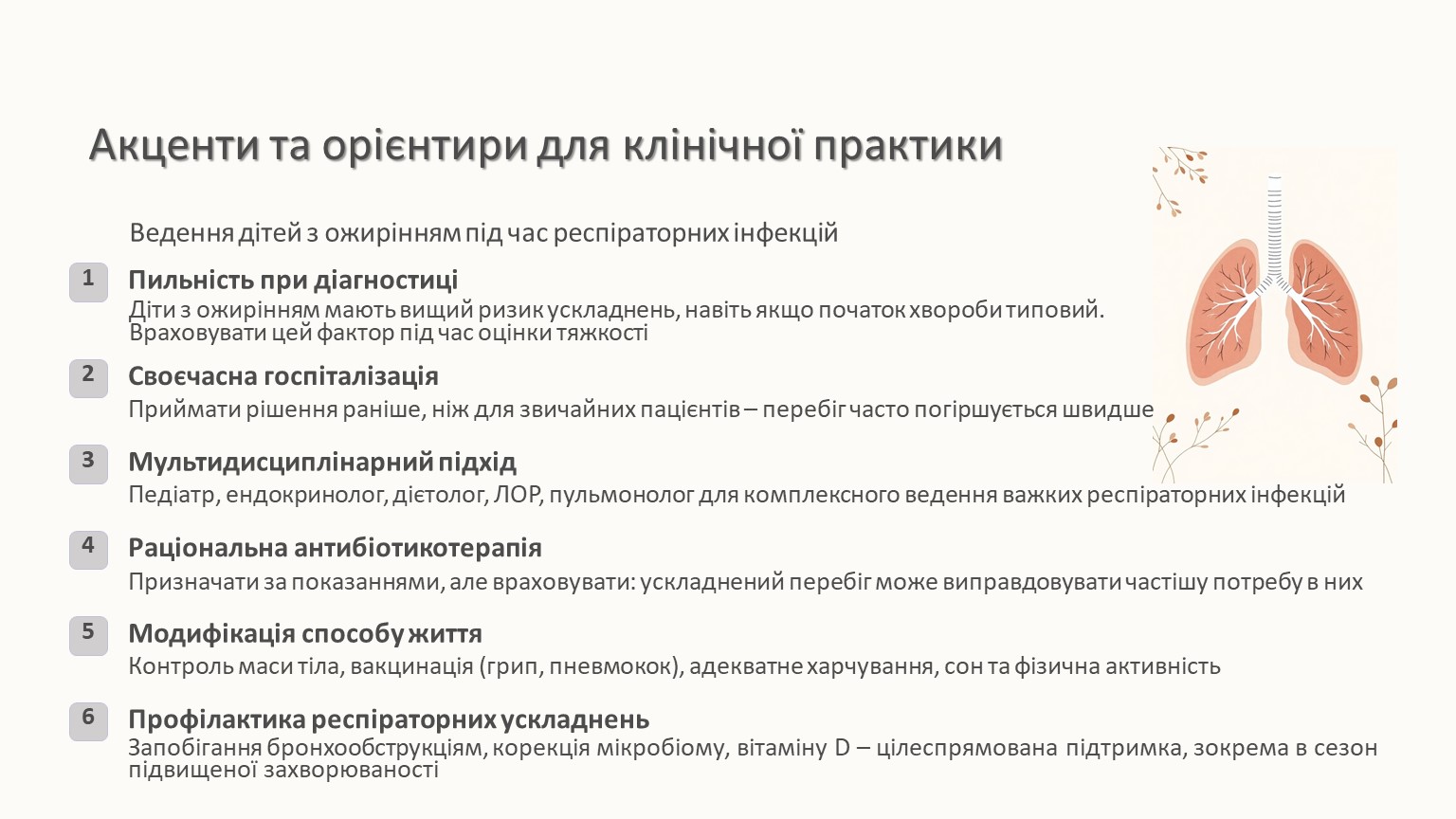 Акценти та орієнтири для клінічної практики

Ведення дітей з ожирінням під час респіраторних інфекцій

1
Пильність при діагностиці
Діти з ожирінням мають вищий ризик ускладнень, навіть якщо початок хвороби типовий. Враховувати цей фактор під час оцінки тяжкості

2
Своєчасна госпіталізація
Приймати рішення раніше, ніж для звичайних пацієнтів – перебіг часто погіршується швидше

3
Мультидисциплінарний підхід
Педіатр, ендокринолог, дієтолог, ЛОР, пульмонолог для комплексного ведення важких респіраторних інфекцій

4
Раціональна антибіотикотерапія
Призначати за показаннями, але враховувати: ускладнений перебіг може виправдовувати частішу потребу в них

5
Модифікація способу життя
Контроль маси тіла, вакцинація (грип, пневмокок), адекватне харчування, сон та фізична активність

6
Профілактика респіраторних ускладнень
Запобігання бронхообструкціям, корекція мікробіому, вітаміну D – цілеспрямована підтримка, зокрема в сезон підвищеної захворюваності